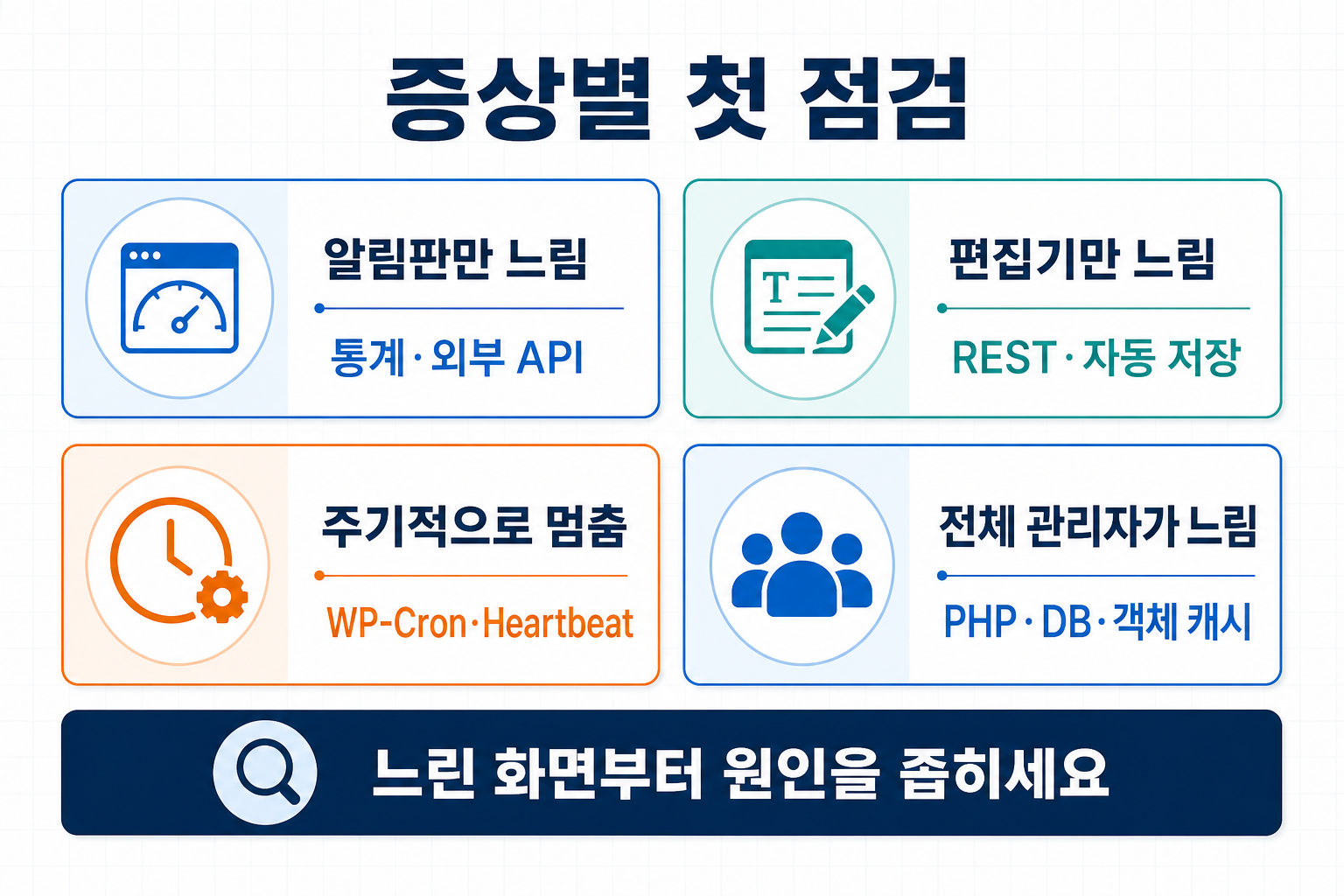 증상별 첫 점검

알림판만 느림

통계 · 외부 API

편집기만 느림

REST · 자동 저장

주기적으로 멈춤

WP-Cron · Heartbeat

전체 관리자가 느림

PHP · DB · 객체 캐시

느린 화면부터 원인을 좁히세요